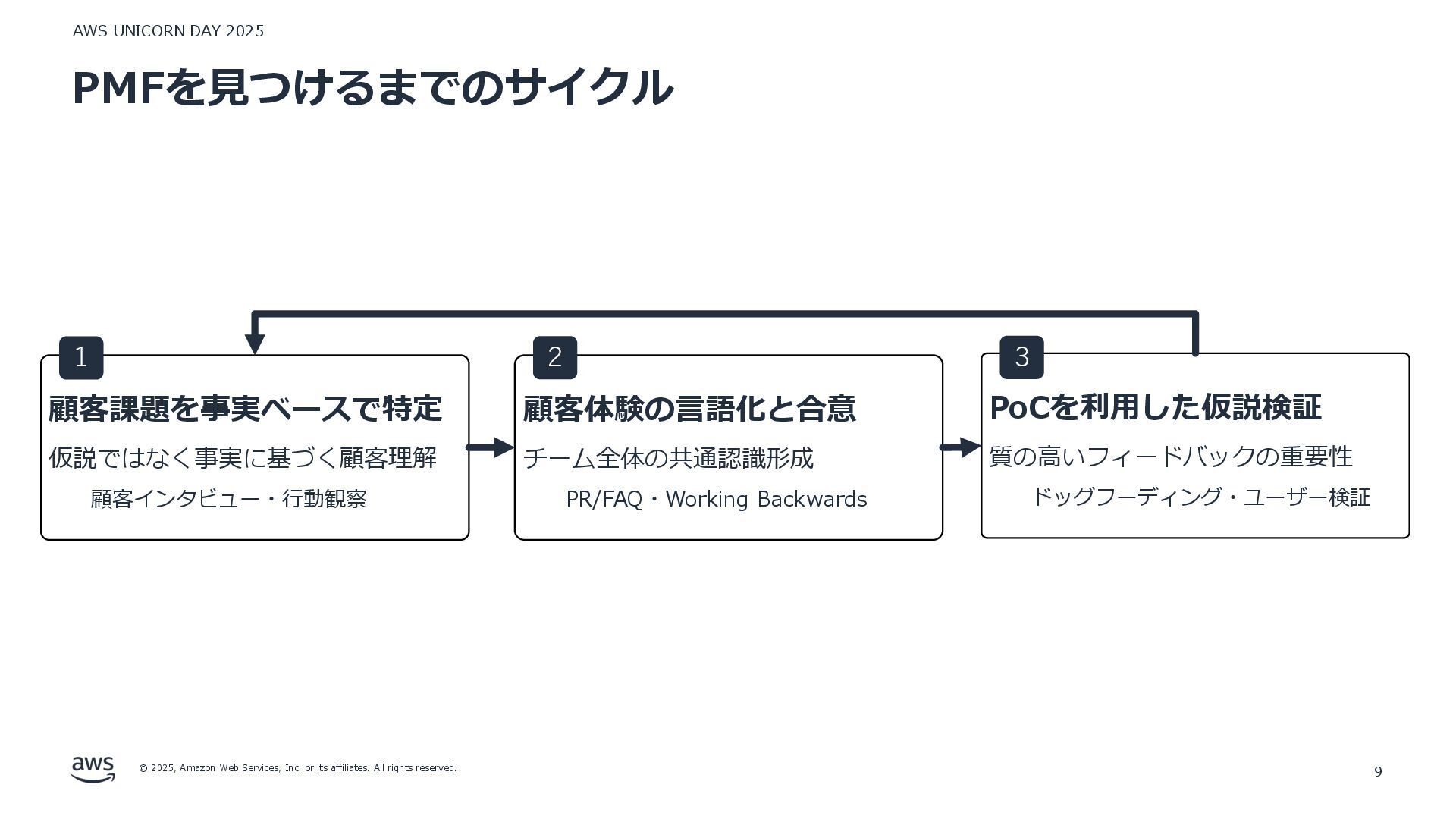 AWS UNICORN DAY 2025

PMFを見つけるまでのサイクル

1
顧客課題を事実ベースで特定
仮説ではなく事実に基づく顧客理解
顧客インタビュー・行動観察

2
顧客体験の言語化と合意
チーム全体の共通認識形成
PR/FAQ・Working Backwards

3
PoCを利用した仮説検証
質の高いフィードバックの重要性
ドッグフーディング・ユーザー検証

aws © 2025, Amazon Web Services, Inc. or its affiliates. All rights reserved.

9